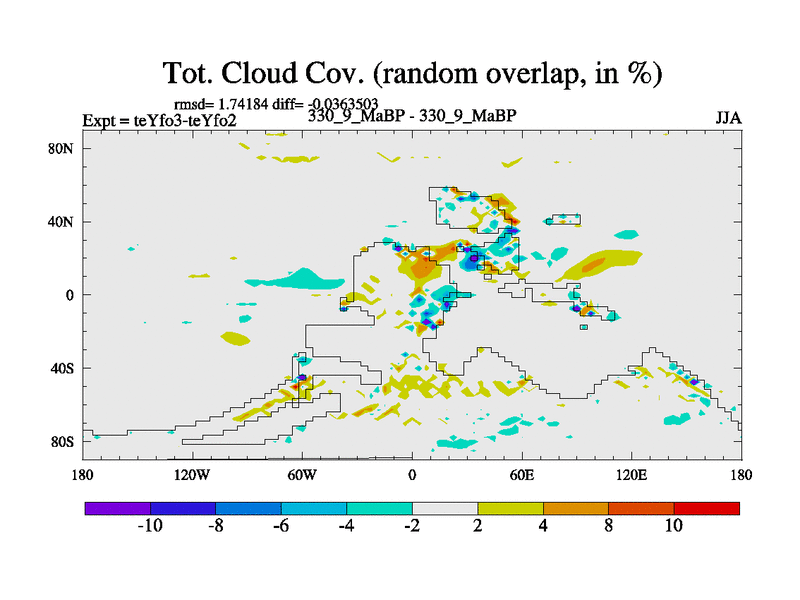 Tot. Cloud Cov. (random overlap, in %)

rmsd= 1.74184 diff= -0.0363503

Expt = teYfo3-teYfo2

330_9_MaBP - 330_9_MaBP

JJA

80N

40N

0

40S

80S

180

120W

60W

0

60E

120E

180

-10

-8

-6

-4

-2

2

4

8

10